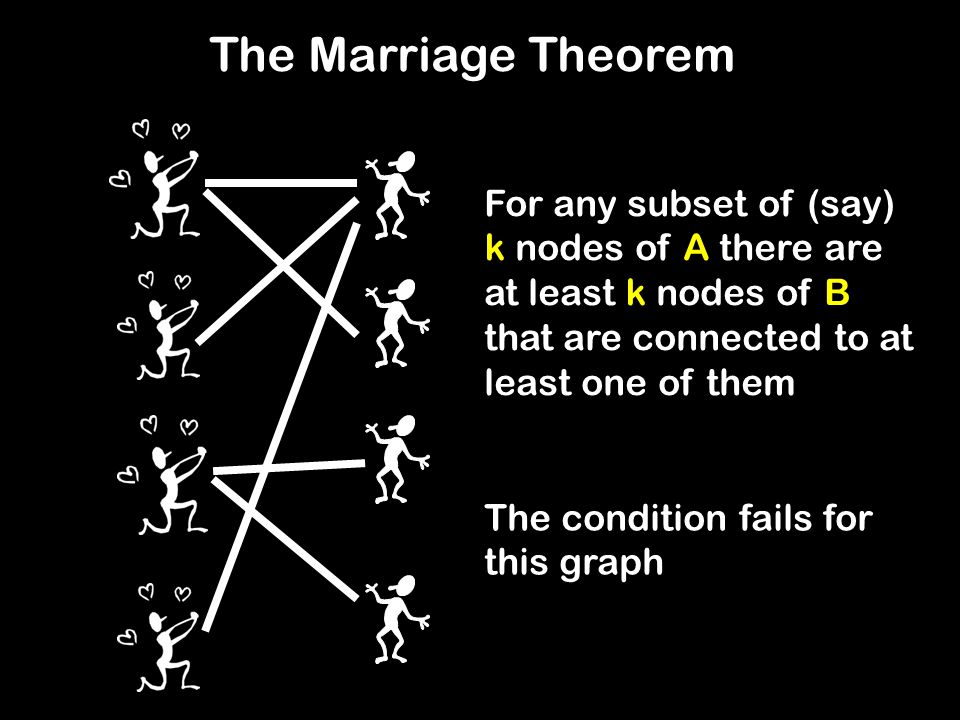 The Marriage Theorem

For any subset of (say) k nodes of A there are at least k nodes of B that are connected to at least one of them

The condition fails for this graph